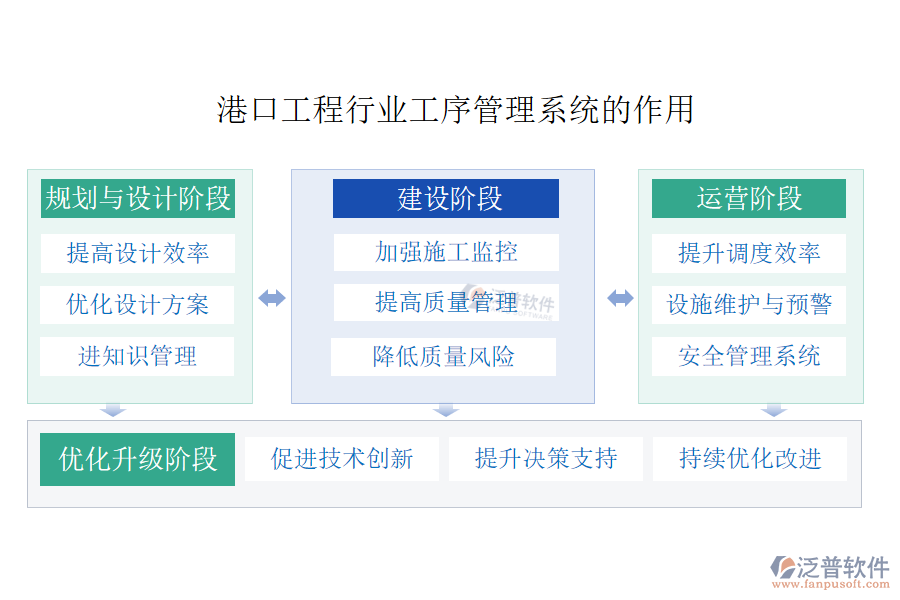 港口工程行业工序管理系统的作用

规划与设计阶段

提高设计效率

优化设计方案

进知识管理

建设阶段

加强施工监控

提高质量管理

降低质量风险

运营阶段

提升调度效率

设施维护与预警

安全管理系统

优化升级阶段

促进技术创新

提升决策支持

持续优化改进

泛普软件
www.fanpusoft.com